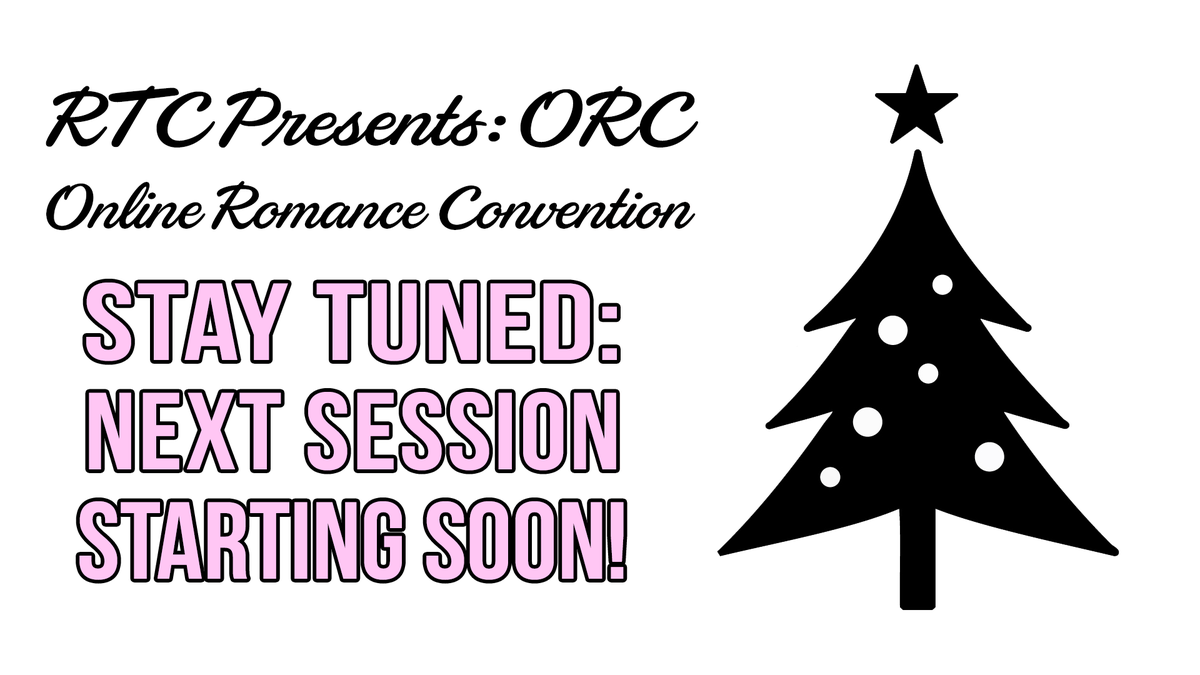 RTC Presents: ORC
Online Romance Convention

STAY TUNED:
NEXT SESSION
STARTING SOON!